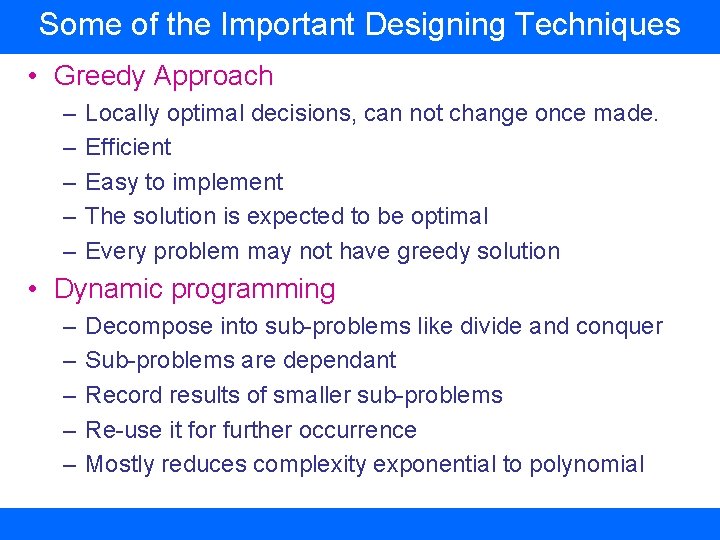 Some of the Important Designing Techniques

• Greedy Approach
– Locally optimal decisions, can not change once made.
– Efficient
– Easy to implement
– The solution is expected to be optimal
– Every problem may not have greedy solution

• Dynamic programming
– Decompose into sub-problems like divide and conquer
– Sub-problems are dependant
– Record results of smaller sub-problems
– Re-use it for further occurrence
– Mostly reduces complexity exponential to polynomial